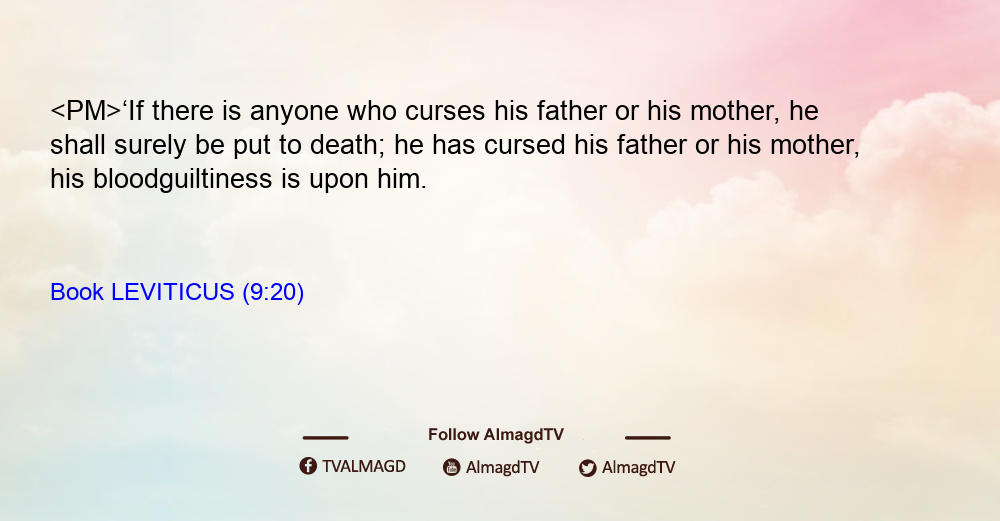 <PM>‘If there is anyone who curses his father or his mother, he shall surely be put to death; he has cursed his father or his mother, his bloodguiltiness is upon him.

Book LEVITICUS (9:20)

Follow AlmagdTV

TVALMAGD AlmagdTV AlmagdTV